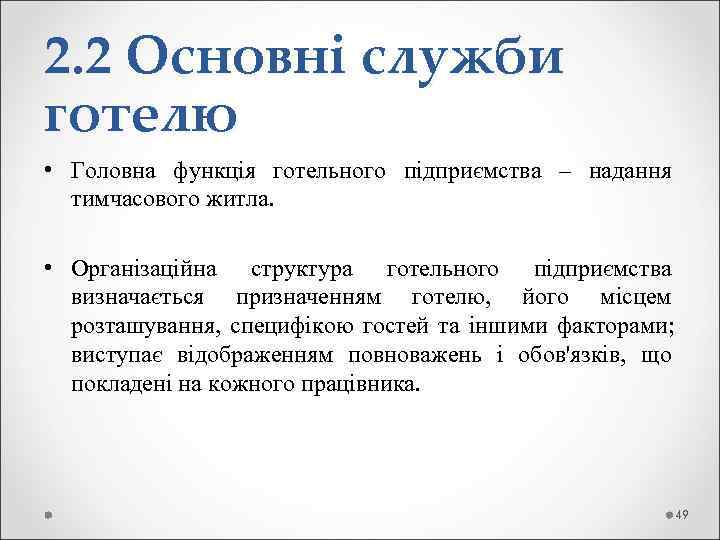 2.2 Основні служби готелю

• Головна функція готельного підприємства – надання тимчасового житла.

• Організаційна структура готельного підприємства визначається призначенням готелю, його місцем розташування, специфікою гостей та іншими факторами; виступає відображенням повноважень і обов'язків, що покладені на кожного працівника.

49